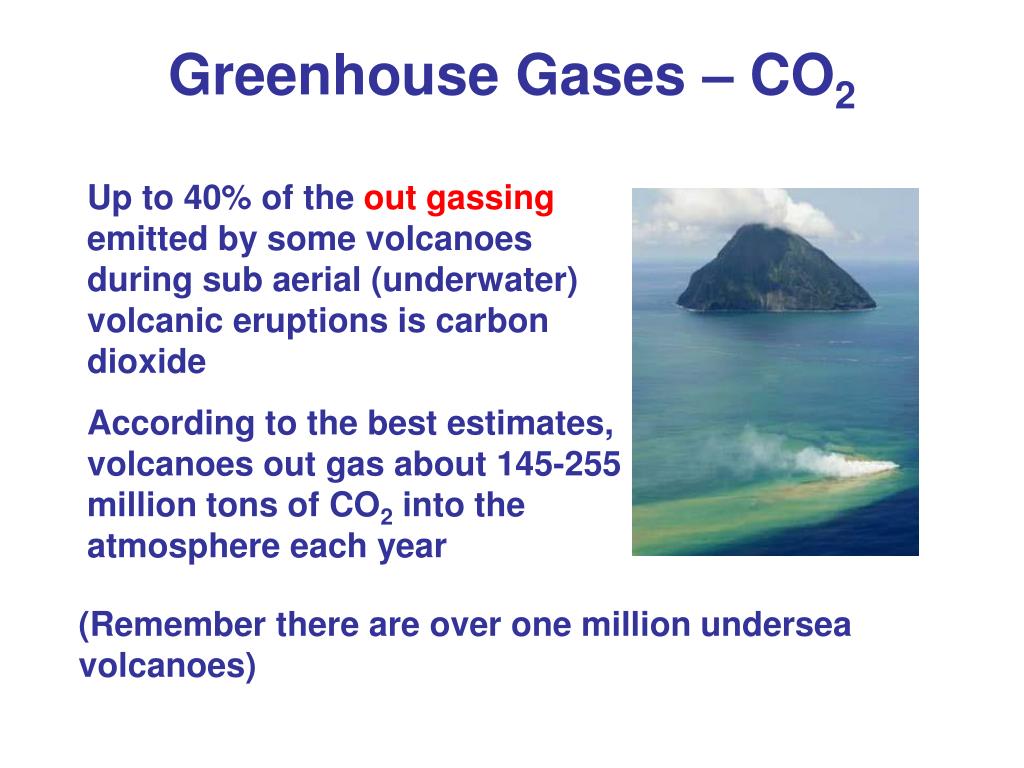 Greenhouse Gases – $CO_2$

Up to 40% of the out gassing emitted by some volcanoes during sub aerial (underwater) volcanic eruptions is carbon dioxide

According to the best estimates, volcanoes out gas about 145-255 million tons of $CO_2$ into the atmosphere each year

(Remember there are over one million undersea volcanoes)